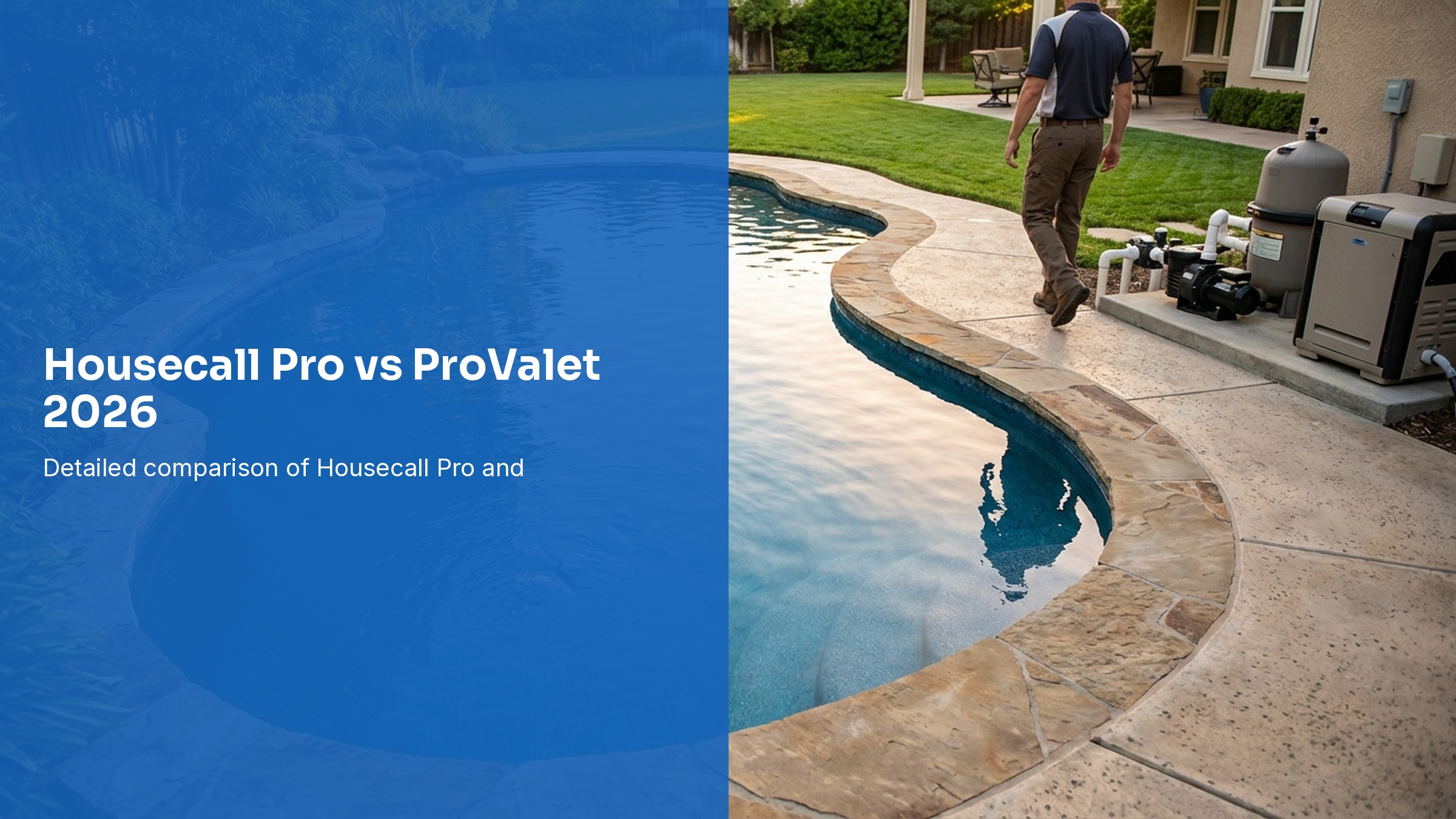 Housecall Pro vs ProValet 2026

Detailed comparison of Housecall Pro and